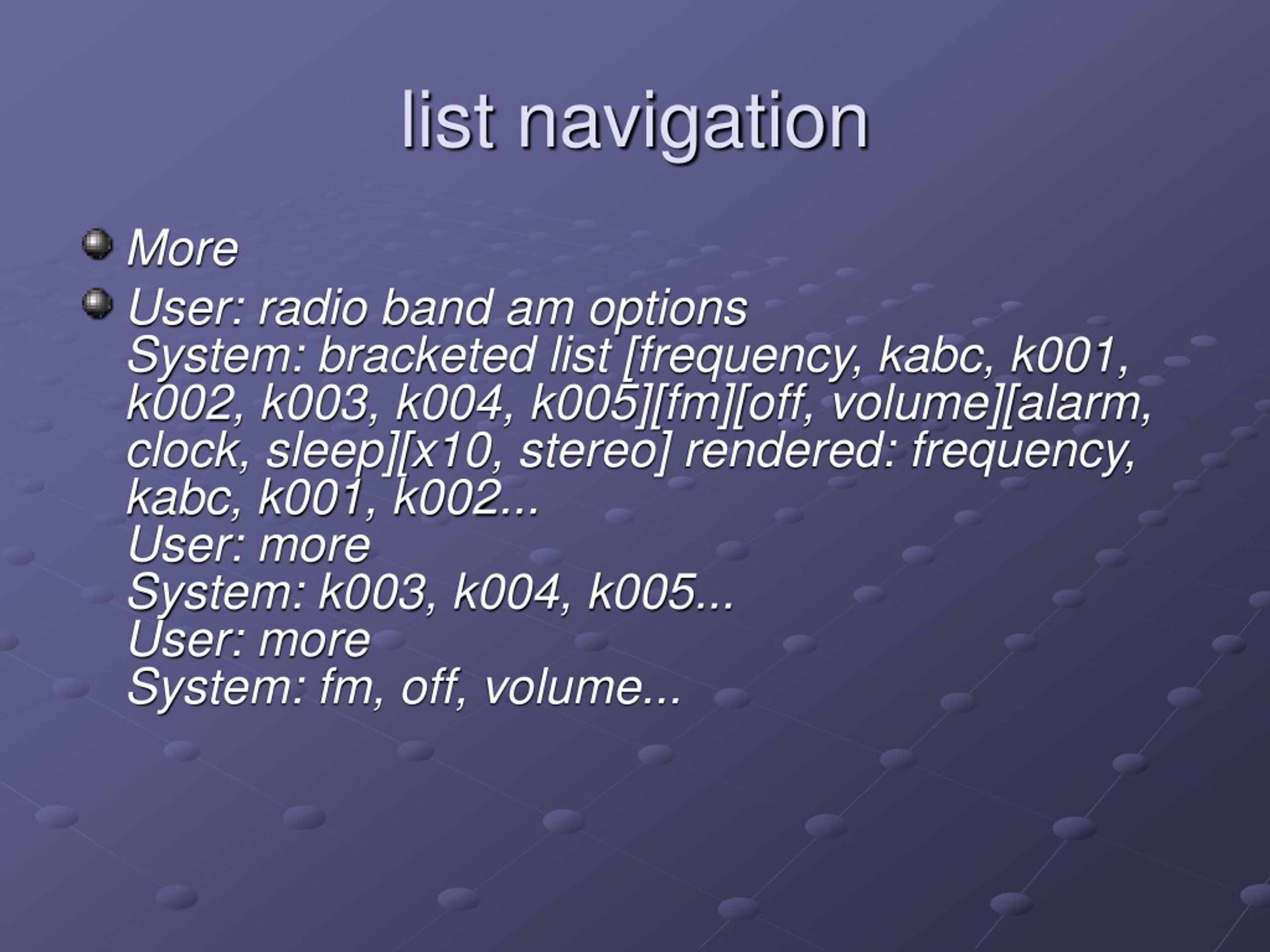 list navigation

More

User: radio band am options
System: bracketed list [frequency, kabc, k001, k002, k003, k004, k005][fm][off, volume][alarm, clock, sleep][x10, stereo] rendered: frequency, kabc, k001, k002...
User: more
System: k003, k004, k005...
User: more
System: fm, off, volume...